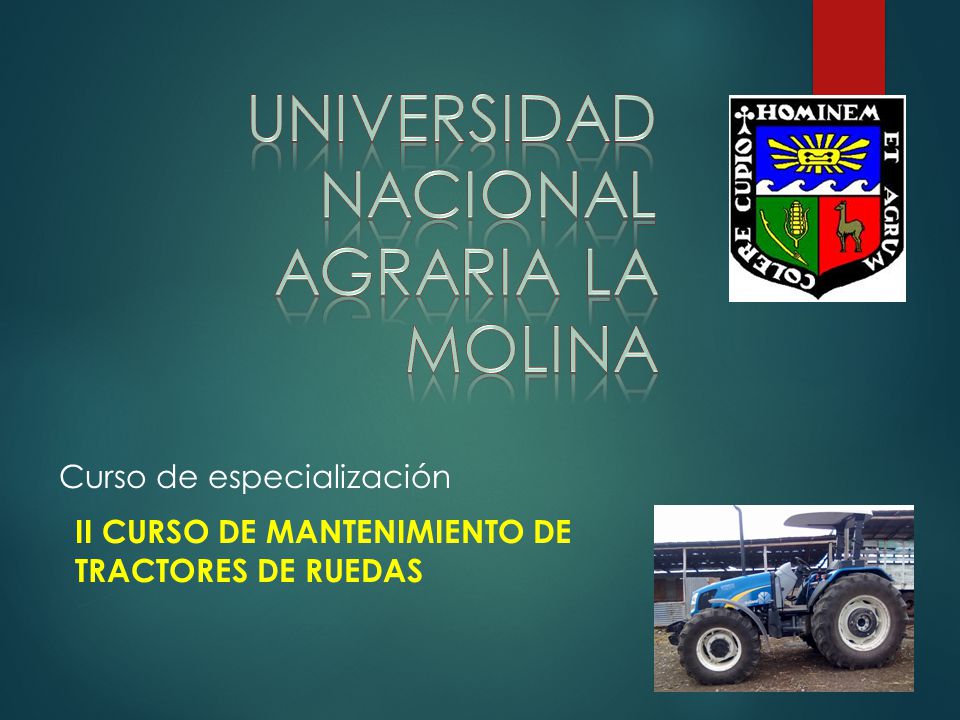 UNIVERSIDAD NACIONAL AGRARIA LA MOLINA

HOMINEM ET AGRUM COLERE CUPIO

Curso de especialización

II CURSO DE MANTENIMIENTO DE TRACTORES DE RUEDAS